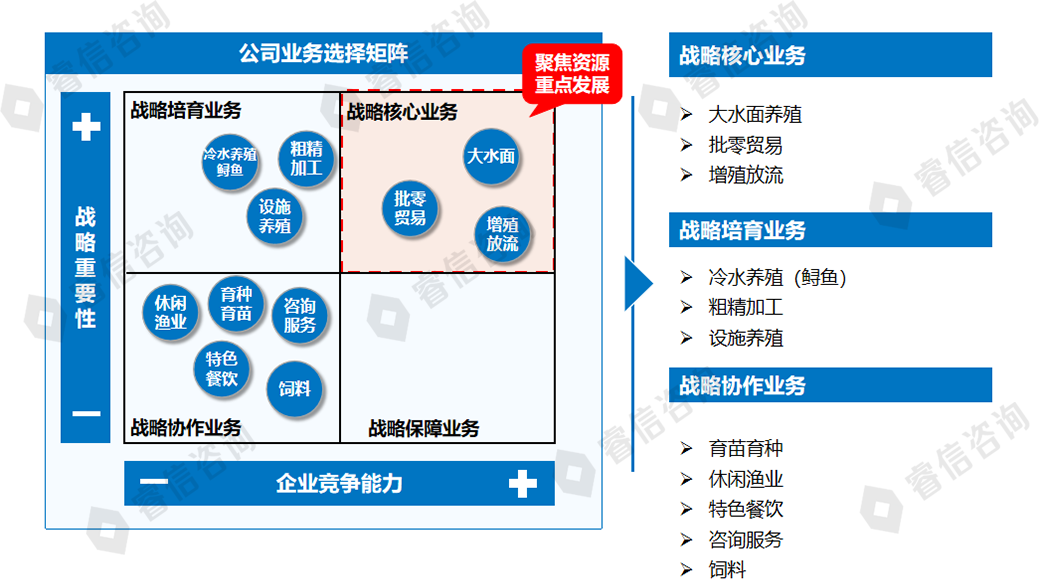 公司业务选择矩阵

聚焦资源
重点发展

+
战略重要性
—

战略培育业务
冷水养殖鲟鱼
粗精加工
设施养殖

战略核心业务
大水面
批零贸易
增殖放流

休闲渔业
育种育苗
咨询服务
特色餐饮
饲料
战略协作业务

战略保障业务

— 企业竞争能力 +

战略核心业务
➢ 大水面养殖
➢ 批零贸易
➢ 增殖放流

战略培育业务
➢ 冷水养殖（鲟鱼）
➢ 粗精加工
➢ 设施养殖

战略协作业务
➢ 育苗育种
➢ 休闲渔业
➢ 特色餐饮
➢ 咨询服务
➢ 饲料

睿信咨询